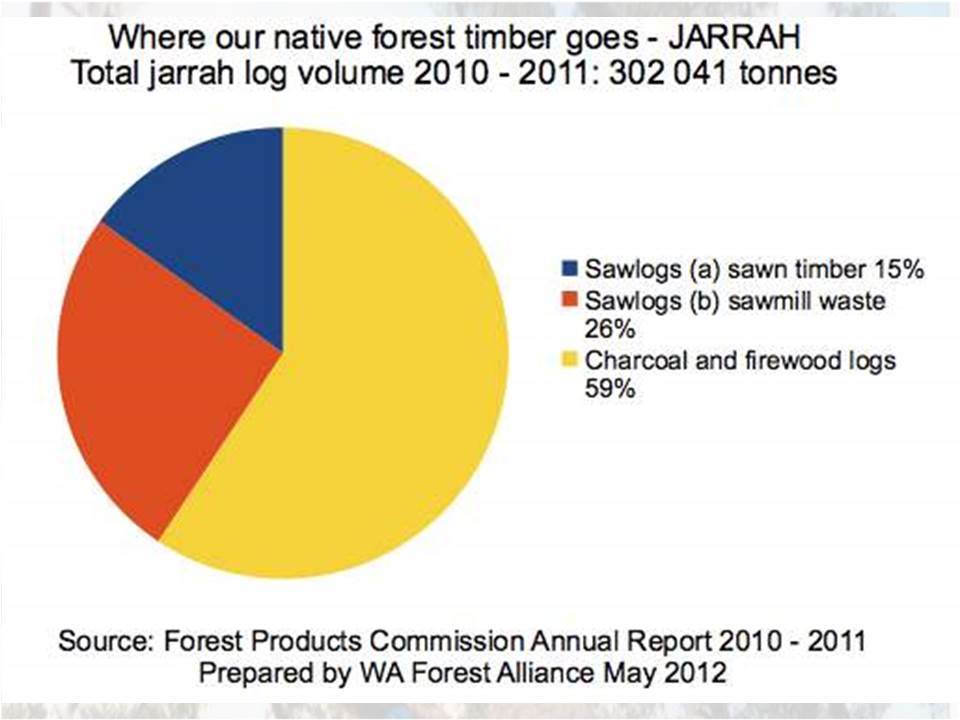 Where our native forest timber goes - JARRAH
Total jarrah log volume 2010 - 2011: 302 041 tonnes

Sawlogs (a) sawn timber 15%
Sawlogs (b) sawmill waste 26%
Charcoal and firewood logs 59%

Source: Forest Products Commission Annual Report 2010 - 2011
Prepared by WA Forest Alliance May 2012